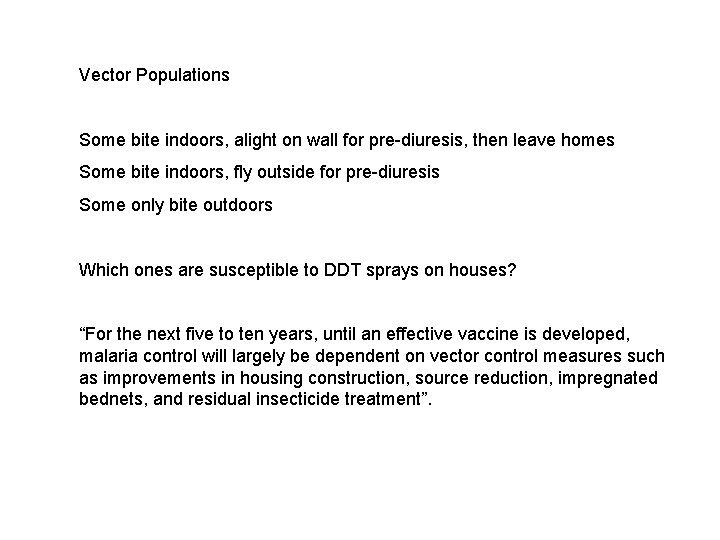 Vector Populations

Some bite indoors, alight on wall for pre-diuresis, then leave homes

Some bite indoors, fly outside for pre-diuresis

Some only bite outdoors

Which ones are susceptible to DDT sprays on houses?

“For the next five to ten years, until an effective vaccine is developed, malaria control will largely be dependent on vector control measures such as improvements in housing construction, source reduction, impregnated bednets, and residual insecticide treatment”.